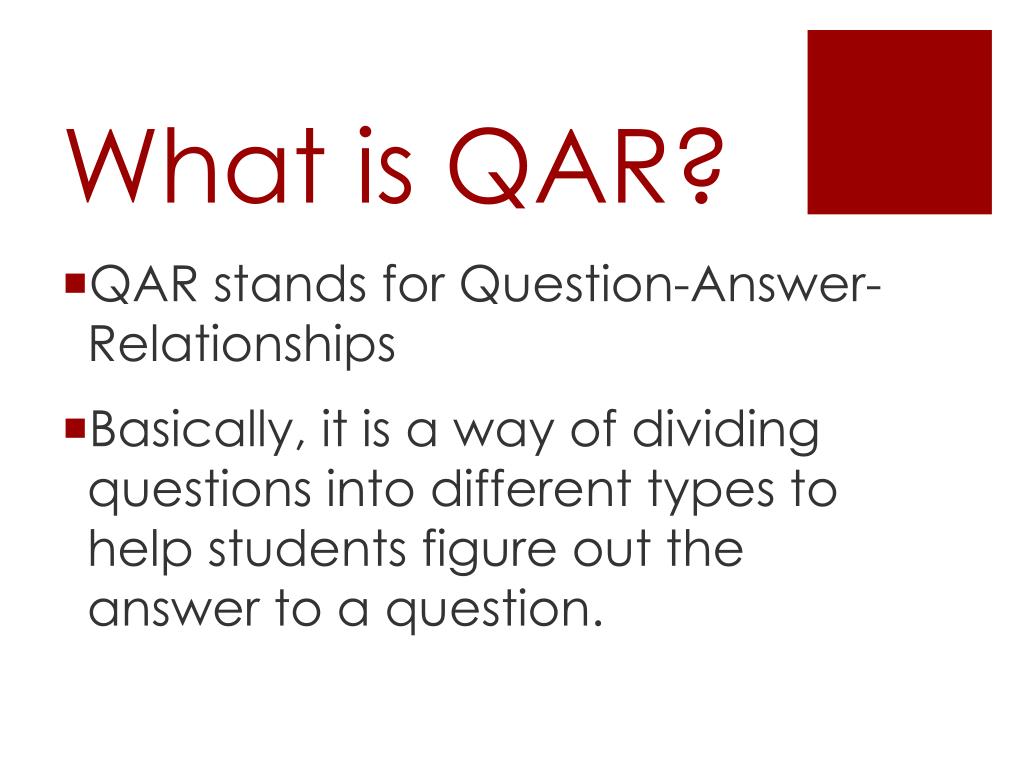 What is QAR?

QAR stands for Question-Answer-Relationships

Basically, it is a way of dividing questions into different types to help students figure out the answer to a question.